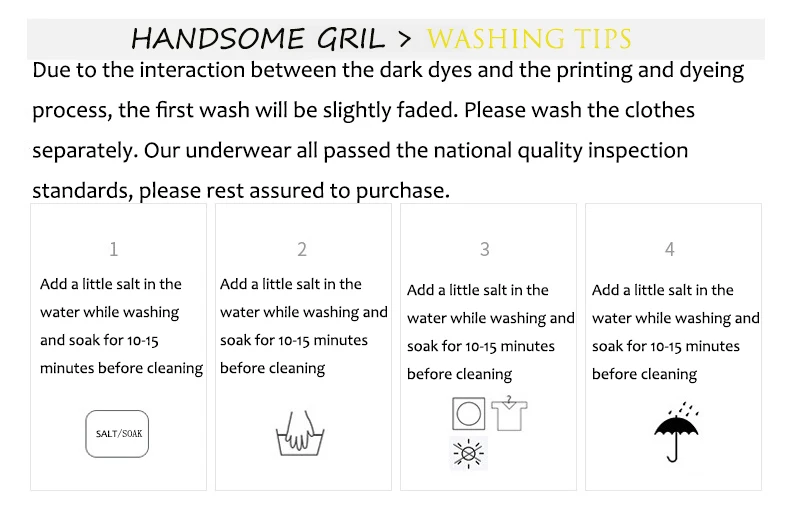 HANDSOME GRIL > WASHING TIPS

Due to the interaction between the dark dyes and the printing and dyeing process, the first wash will be slightly faded. Please wash the clothes separately. Our underwear all passed the national quality inspection standards, please rest assured to purchase.

1

Add a little salt in the water while washing and soak for 10-15 minutes before cleaning

SALT/SOAK

2

Add a little salt in the water while washing and soak for 10-15 minutes before cleaning

3

Add a little salt in the water while washing and soak for 10-15 minutes before cleaning

4

Add a little salt in the water while washing and soak for 10-15 minutes before cleaning